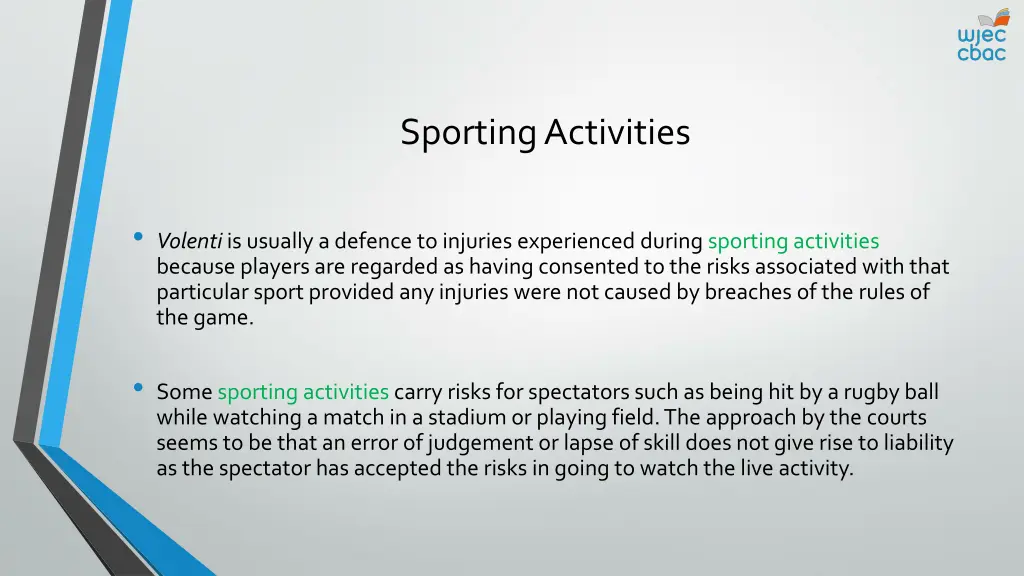 wjec cbac

Sporting Activities

• Volenti is usually a defence to injuries experienced during sporting activities because players are regarded as having consented to the risks associated with that particular sport provided any injuries were not caused by breaches of the rules of the game.

• Some sporting activities carry risks for spectators such as being hit by a rugby ball while watching a match in a stadium or playing field. The approach by the courts seems to be that an error of judgement or lapse of skill does not give rise to liability as the spectator has accepted the risks in going to watch the live activity.